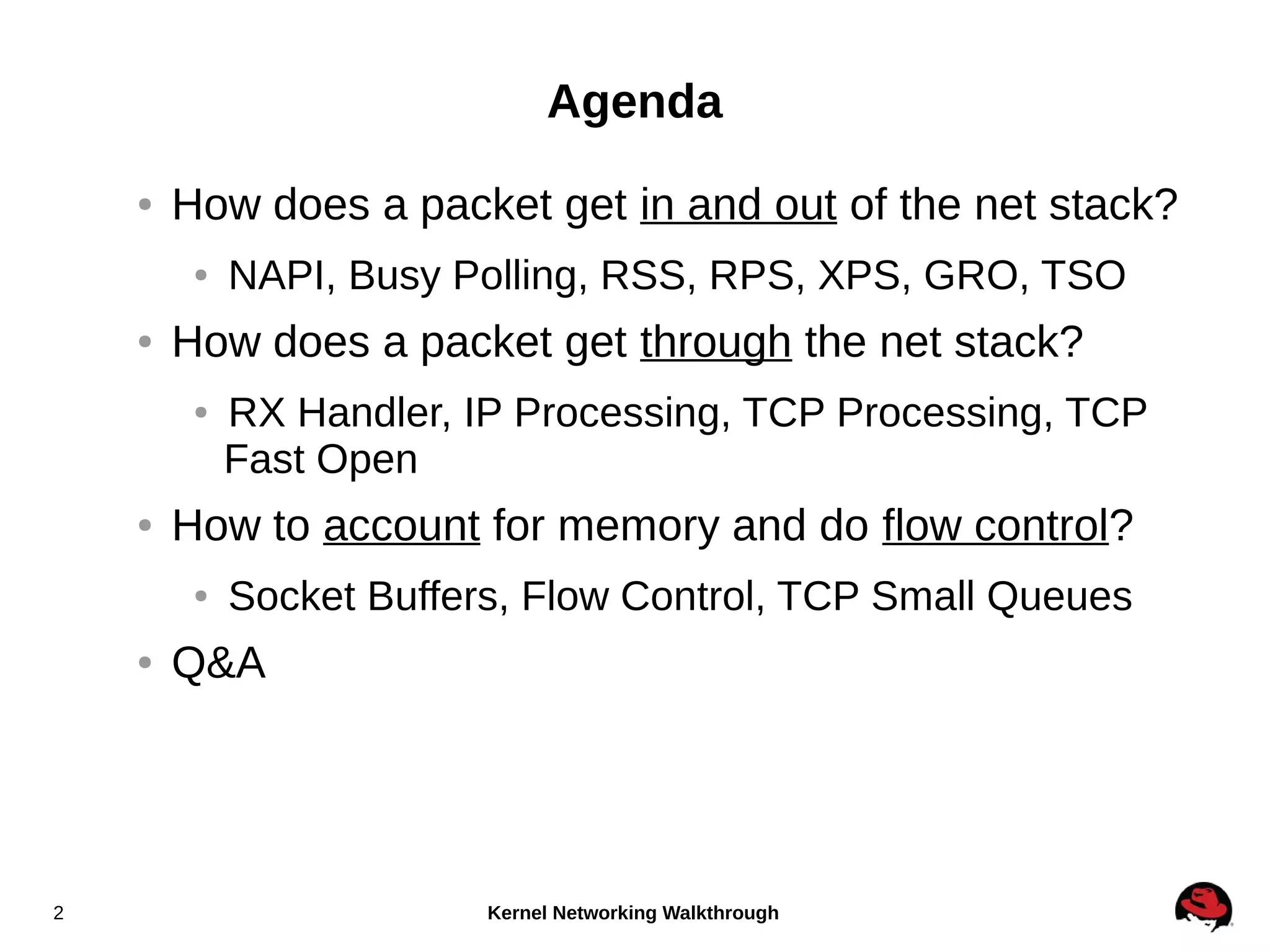 Agenda

• How does a packet get in and out of the net stack?

• NAPI, Busy Polling, RSS, RPS, XPS, GRO, TSO

• How does a packet get through the net stack?

• RX Handler, IP Processing, TCP Processing, TCP Fast Open

• How to account for memory and do flow control?

• Socket Buffers, Flow Control, TCP Small Queues

• Q&A

2

Kernel Networking Walkthrough